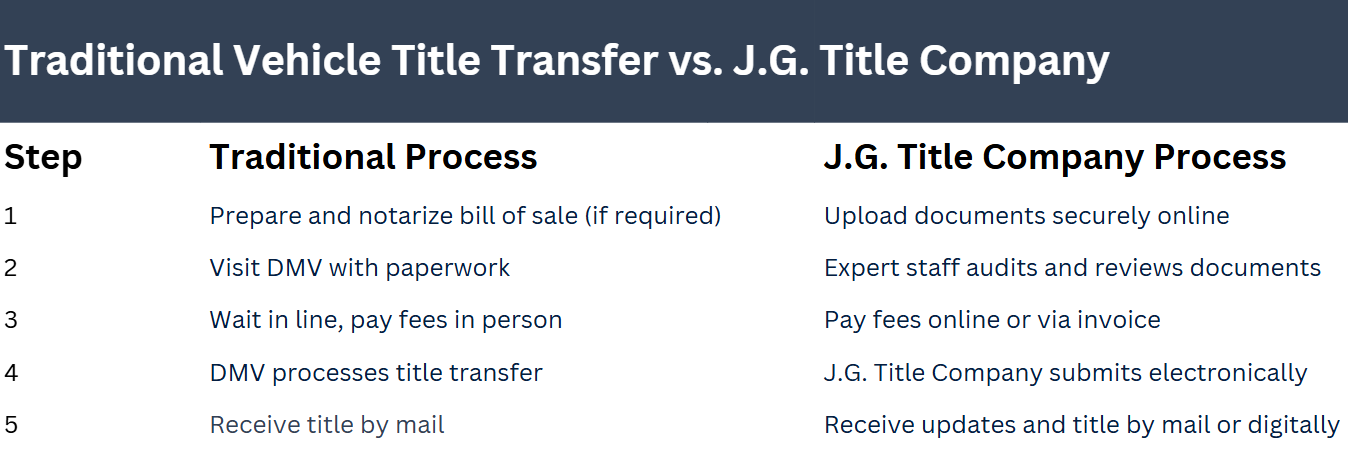 Traditional Vehicle Title Transfer vs. J.G. Title Company

| Step | Traditional Process | J.G. Title Company Process |
|---|---|---|
| 1 | Prepare and notarize bill of sale (if required) | Upload documents securely online |
| 2 | Visit DMV with paperwork | Expert staff audits and reviews documents |
| 3 | Wait in line, pay fees in person | Pay fees online or via invoice |
| 4 | DMV processes title transfer | J.G. Title Company submits electronically |
| 5 | Receive title by mail | Receive updates and title by mail or digitally |